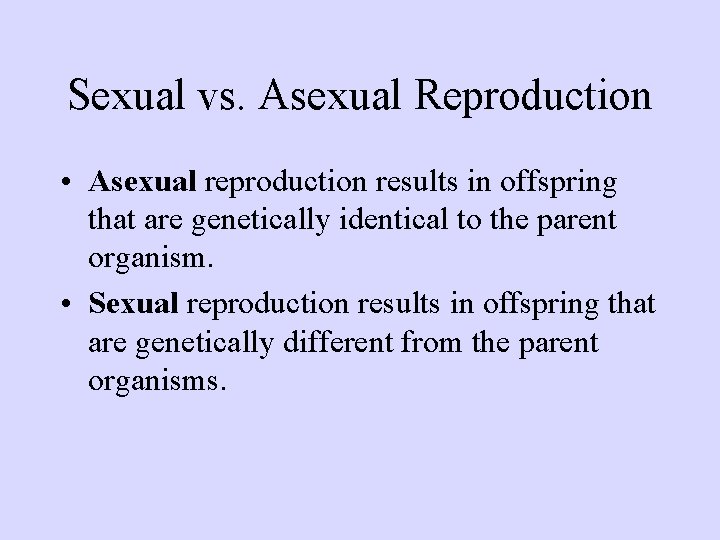 Sexual vs. Asexual Reproduction

• Asexual reproduction results in offspring that are genetically identical to the parent organism.

• Sexual reproduction results in offspring that are genetically different from the parent organisms.